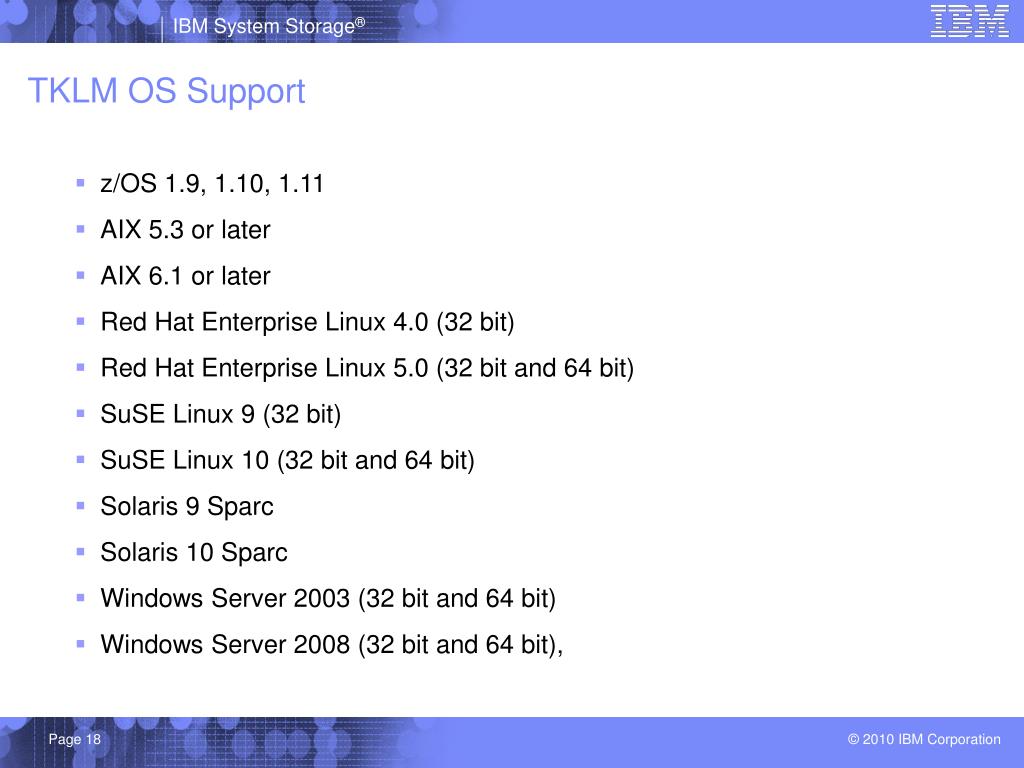 IBM System Storage®

IBM

TKLM OS Support

- z/OS 1.9, 1.10, 1.11
- AIX 5.3 or later
- AIX 6.1 or later
- Red Hat Enterprise Linux 4.0 (32 bit)
- Red Hat Enterprise Linux 5.0 (32 bit and 64 bit)
- SuSE Linux 9 (32 bit)
- SuSE Linux 10 (32 bit and 64 bit)
- Solaris 9 Sparc
- Solaris 10 Sparc
- Windows Server 2003 (32 bit and 64 bit)
- Windows Server 2008 (32 bit and 64 bit),

Page 18

© 2010 IBM Corporation